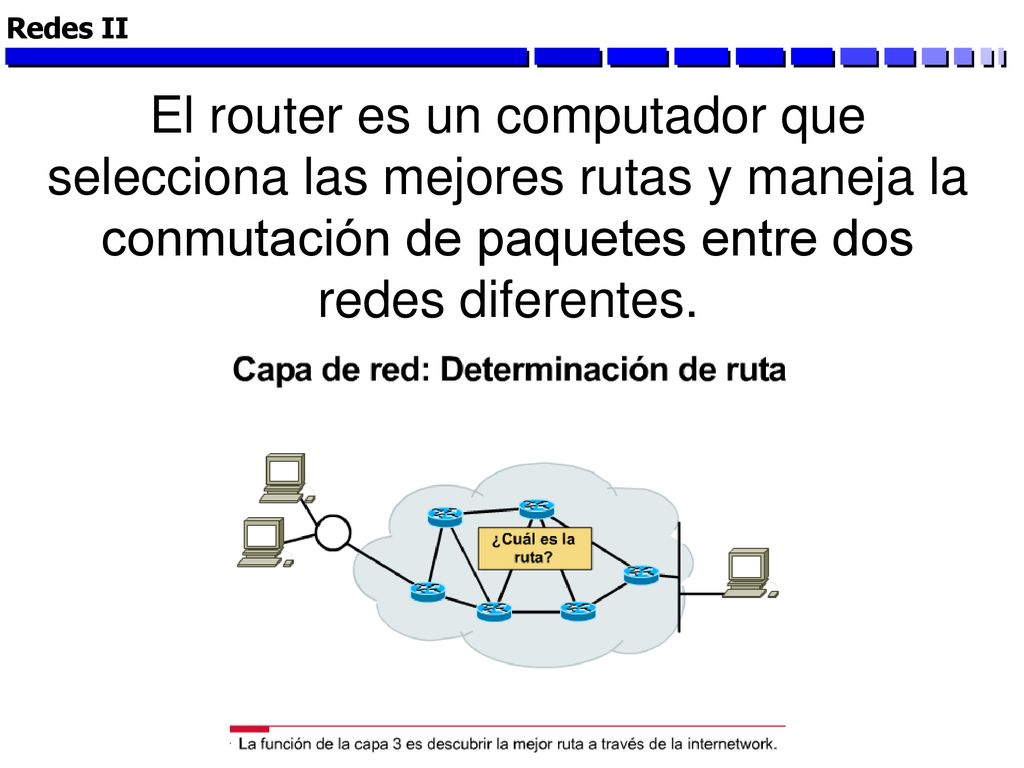 Redes II

El router es un computador que selecciona las mejores rutas y maneja la conmutación de paquetes entre dos redes diferentes.

Capa de red: Determinación de ruta

¿Cuál es la ruta?

La función de la capa 3 es descubrir la mejor ruta a través de la internetwork.